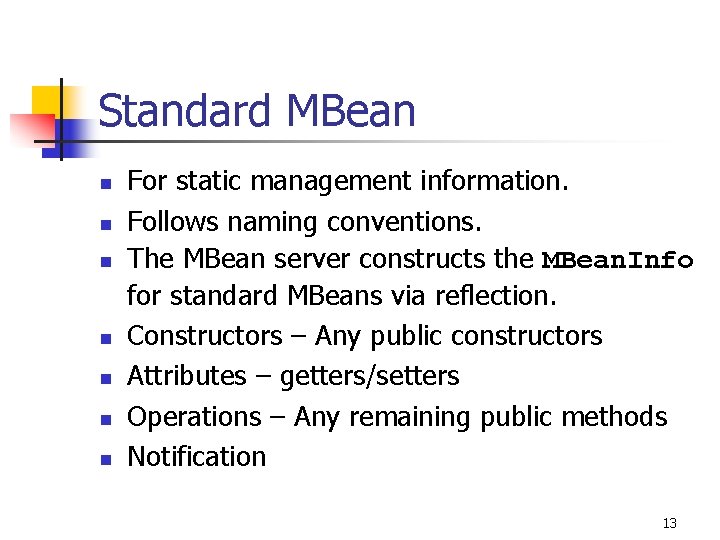 Standard MBean

- For static management information.
- Follows naming conventions.
- The MBean server constructs the MBeanInfo for standard MBeans via reflection.
- Constructors – Any public constructors
- Attributes – getters/setters
- Operations – Any remaining public methods
- Notification

13